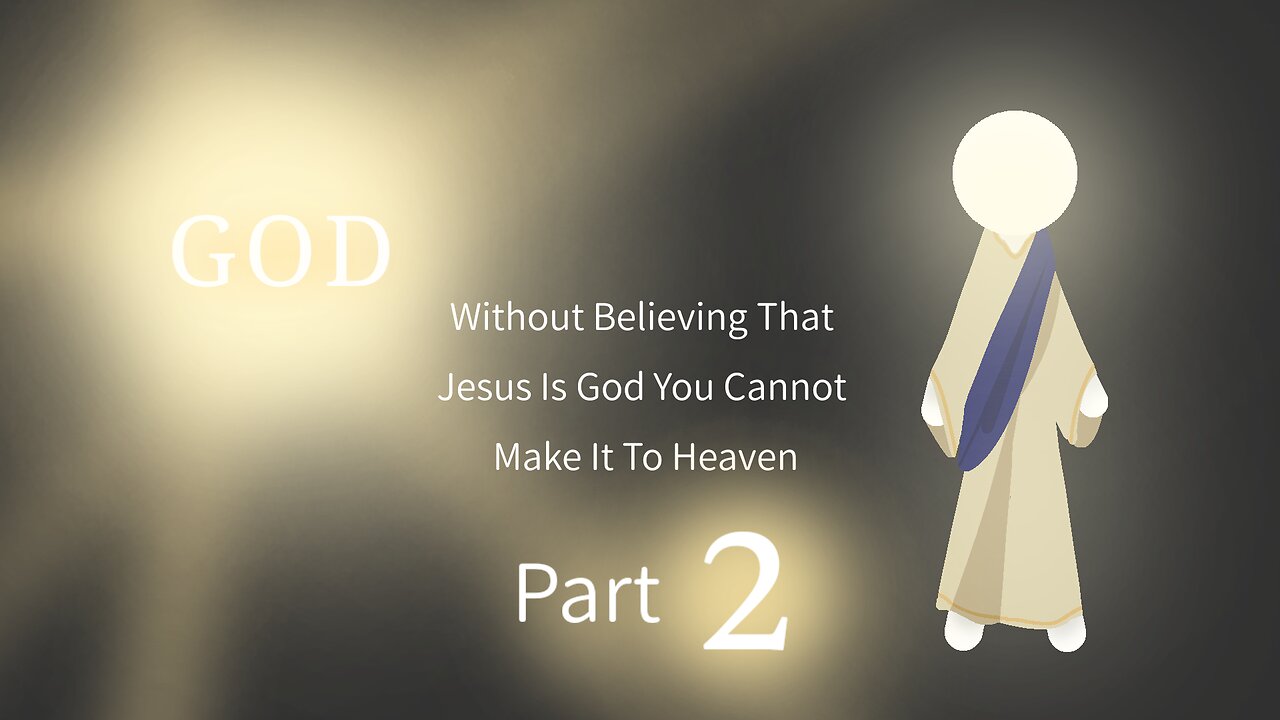 GOD

Without Believing That Jesus Is God You Cannot Make It To Heaven

Part 2